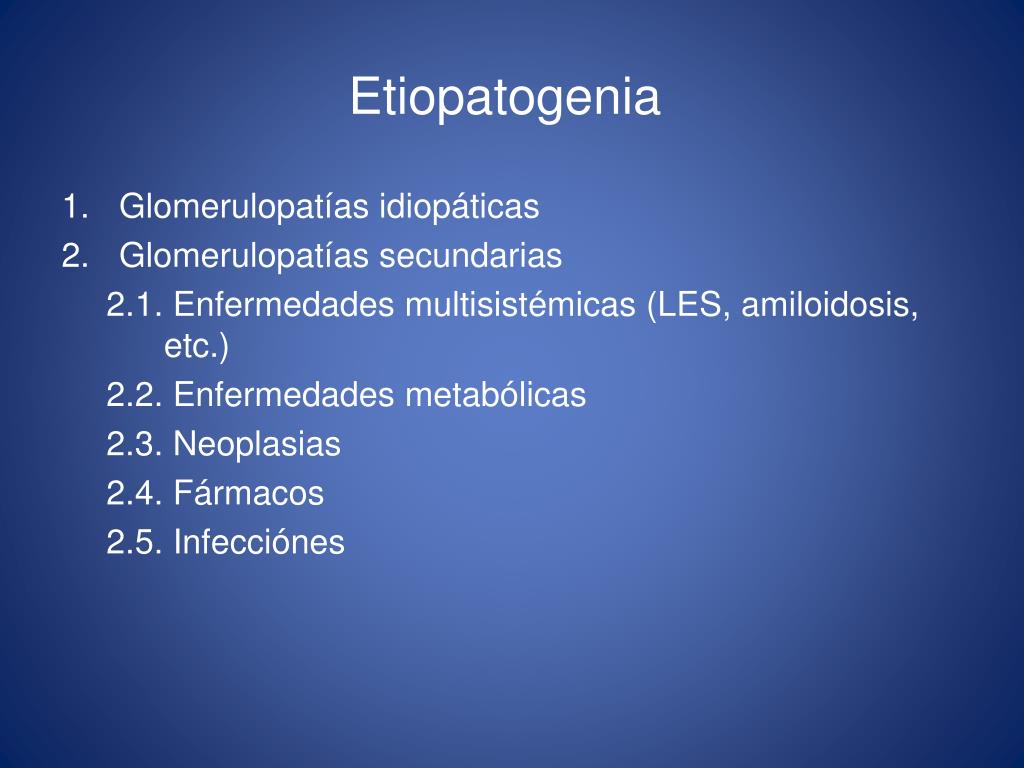 Etiopatogenia

1. Glomerulopatías idiopáticas
2. Glomerulopatías secundarias
2.1. Enfermedades multisistémicas (LES, amiloidosis, etc.)
2.2. Enfermedades metabólicas
2.3. Neoplasias
2.4. Fármacos
2.5. Infecciónes